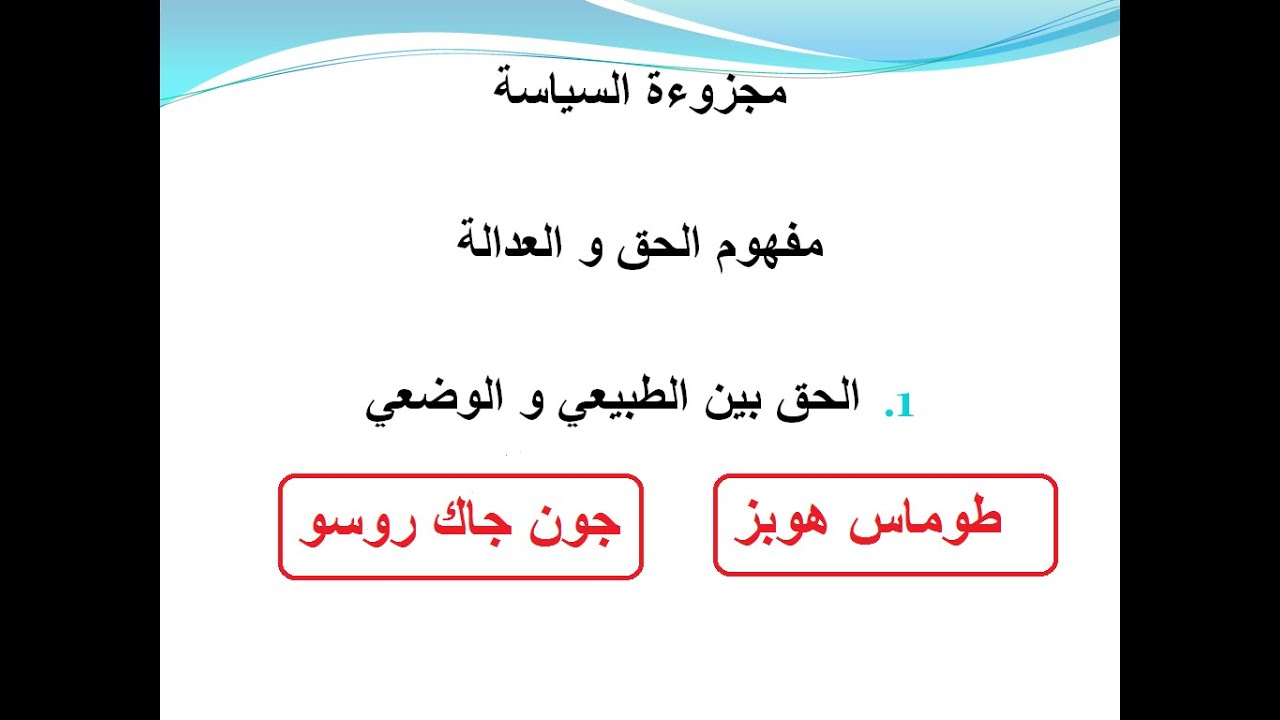 مجزوءة السياسة

مفهوم الحق و العدالة

1. الحق بين الطبيعي و الوضعي

طوماس هوبز

جون جاك روسو